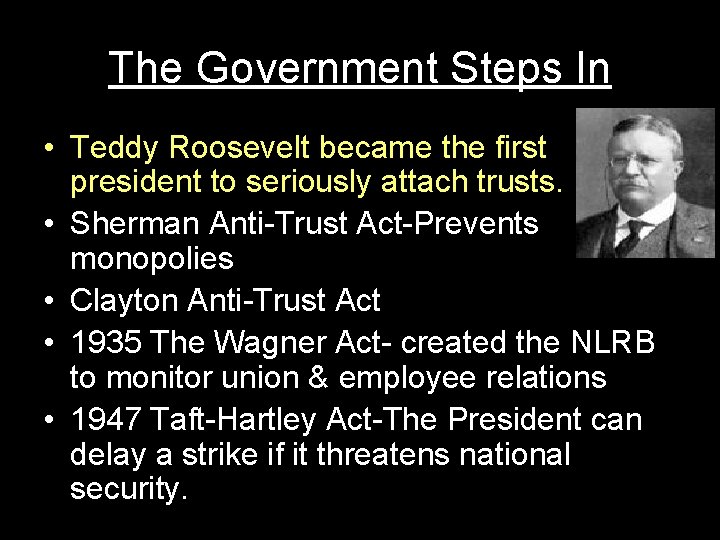 The Government Steps In

• Teddy Roosevelt became the first president to seriously attach trusts.
• Sherman Anti-Trust Act-Prevents monopolies
• Clayton Anti-Trust Act
• 1935 The Wagner Act- created the NLRB to monitor union & employee relations
• 1947 Taft-Hartley Act-The President can delay a strike if it threatens national security.